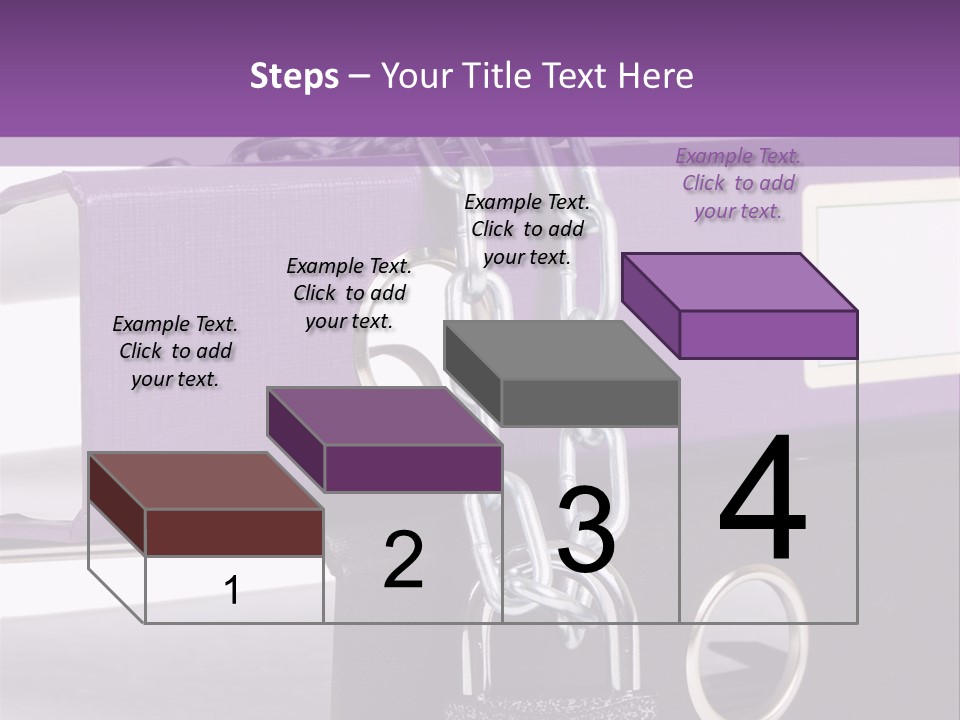 Steps – Your Title Text Here

Example Text. Click to add your text.

Example Text. Click to add your text.

Example Text. Click to add your text.

Example Text. Click to add your text.

1

2

3

4